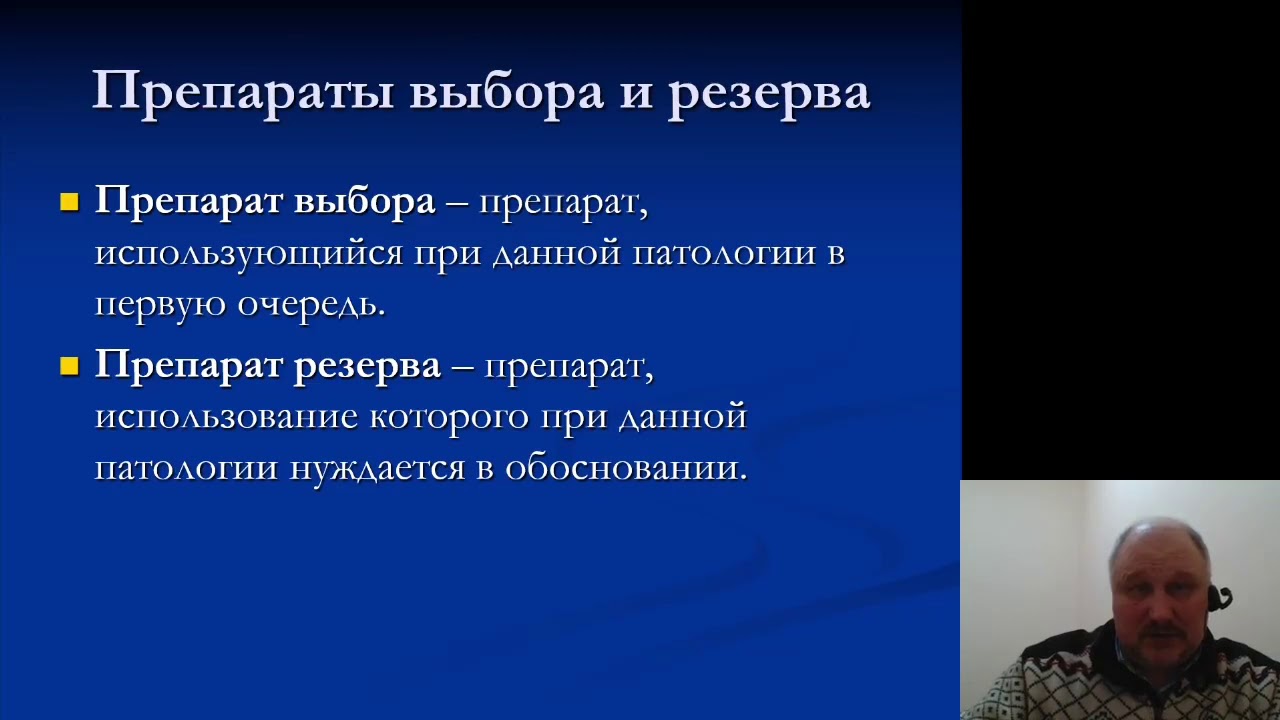 Препараты выбора и резерва

Препарат выбора – препарат, использующийся при данной патологии в первую очередь.

Препарат резерва – препарат, использование которого при данной патологии нуждается в обосновании.